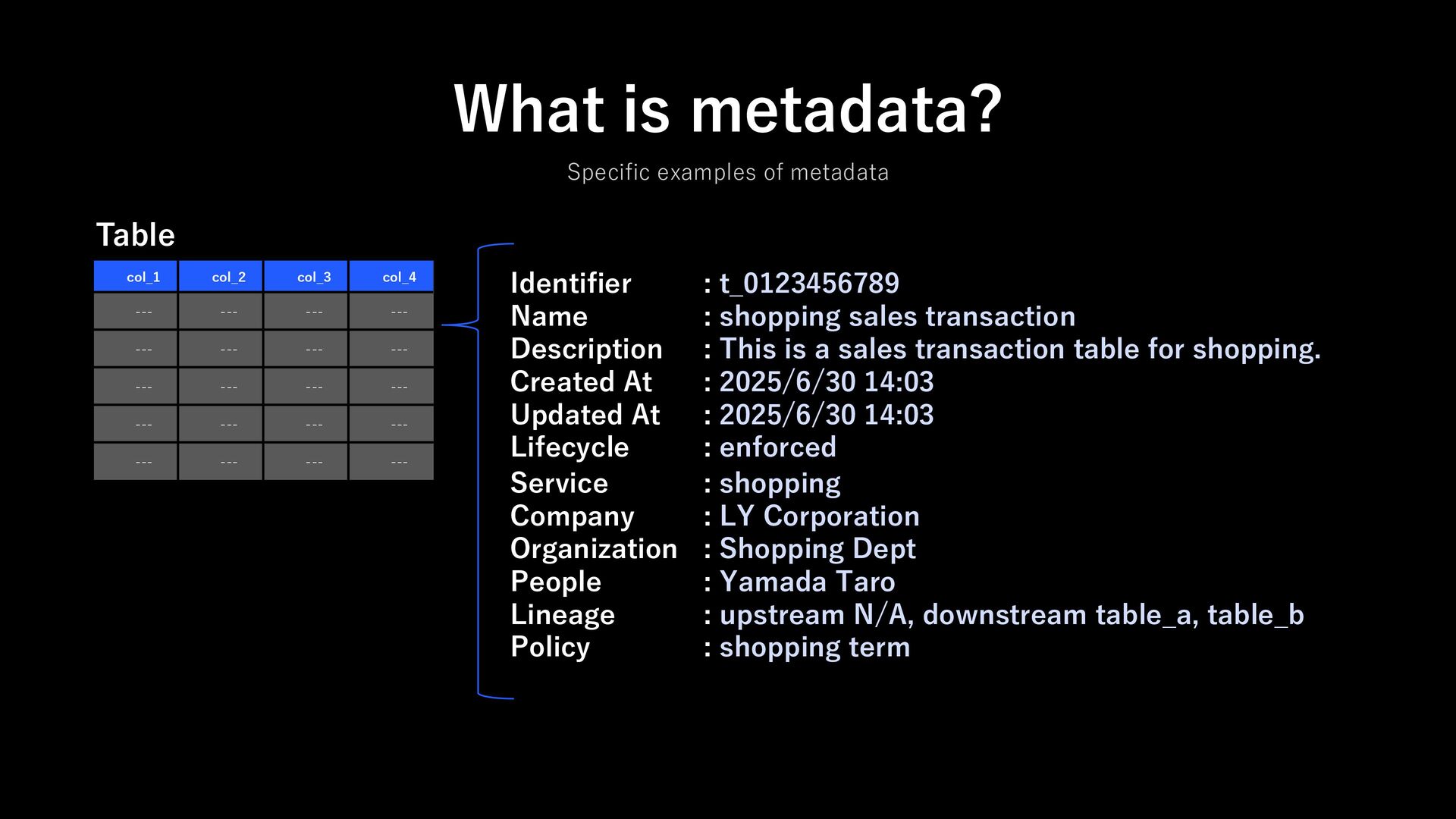 What is metadata?

Specific examples of metadata

Table

| col_1 | col_2 | col_3 | col_4 |
|---|---|---|---|
| --- | --- | --- | --- |
| --- | --- | --- | --- |
| --- | --- | --- | --- |
| --- | --- | --- | --- |
| --- | --- | --- | --- |

Identifier : t_0123456789
Name : shopping sales transaction
Description : This is a sales transaction table for shopping.
Created At : 2025/6/30 14:03
Updated At : 2025/6/30 14:03
Lifecycle : enforced
Service : shopping
Company : LY Corporation
Organization : Shopping Dept
People : Yamada Taro
Lineage : upstream N/A, downstream table_a, table_b
Policy : shopping term